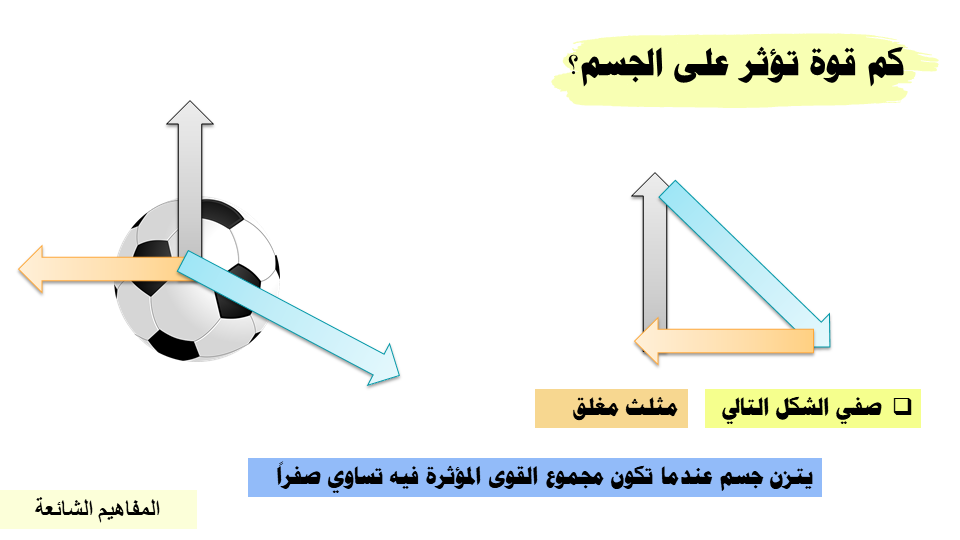 كم قوة تؤثر على الجسم؟

❑ صفي الشكل التالي

مثلث مغلق

يتزن جسم عندما تكون مجموع القوى المؤثرة فيه تساوي صفراً

المفاهيم الشائعة